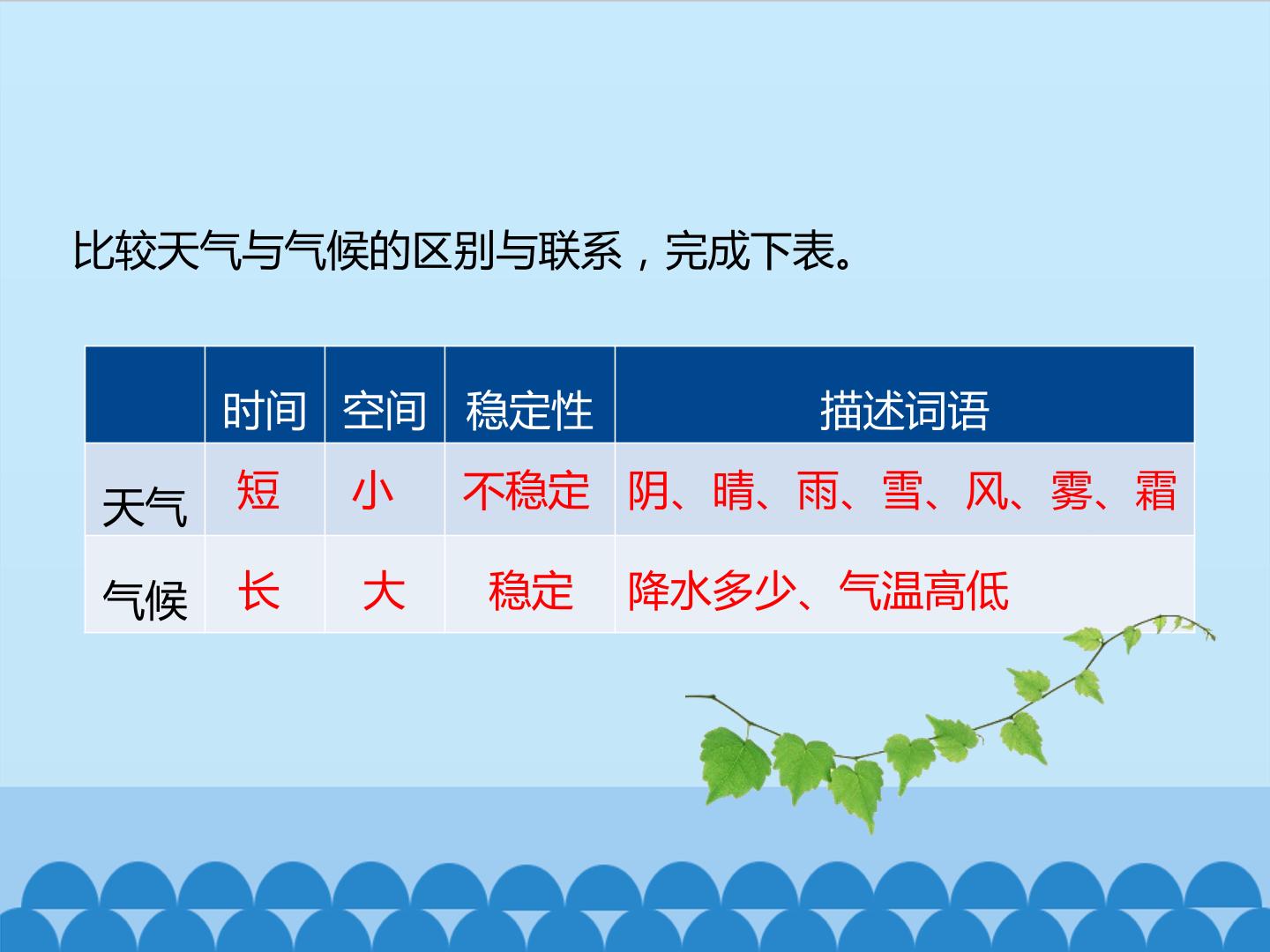 比较天气与气候的区别与联系，完成下表。

|  | 时间 | 空间 | 稳定性 | 描述词语 |
|---|---|---|---|---|
| 天气 | 短 | 小 | 不稳定 | 阴、晴、雨、雪、风、雾、霜 |
| 气候 | 长 | 大 | 稳定 | 降水多少、气温高低 |